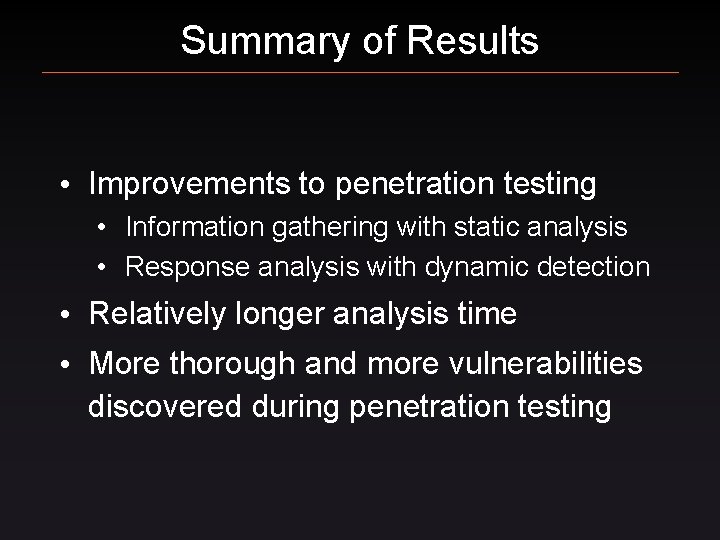 Summary of Results

• Improvements to penetration testing
  • Information gathering with static analysis
  • Response analysis with dynamic detection
• Relatively longer analysis time
• More thorough and more vulnerabilities discovered during penetration testing